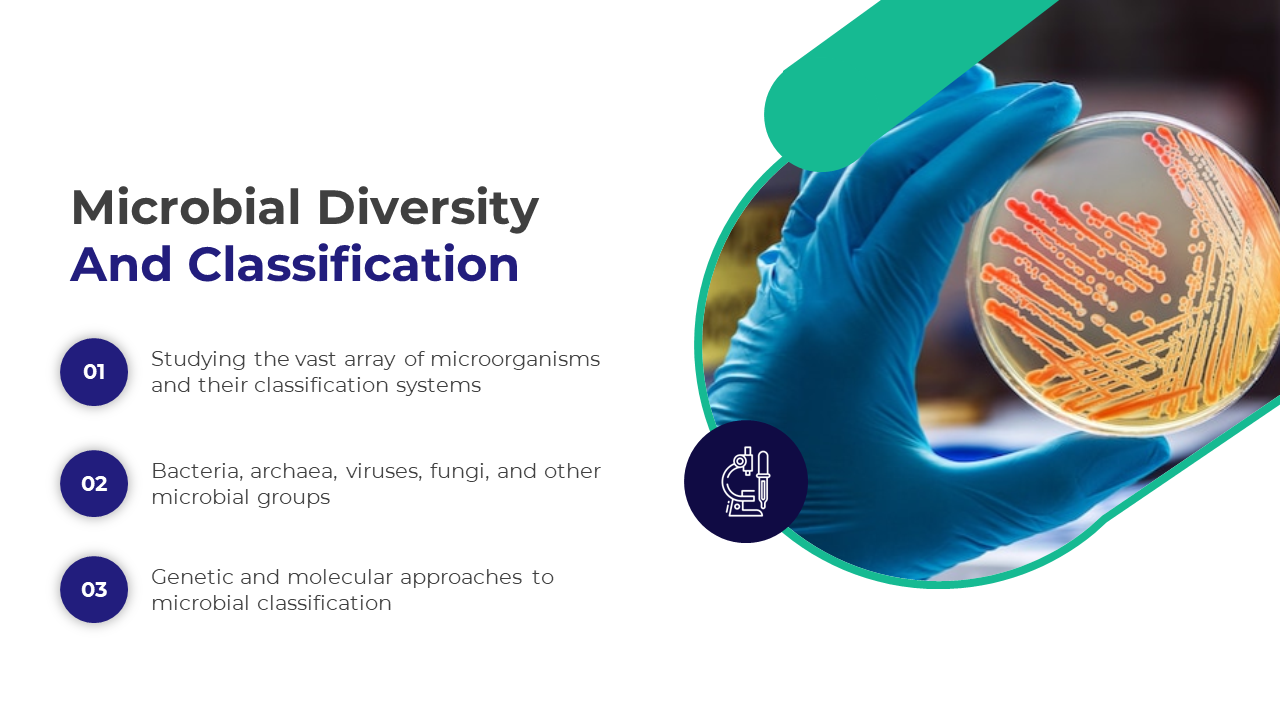 Microbial Diversity
And Classification

01 Studying the vast array of microorganisms and their classification systems

02 Bacteria, archaea, viruses, fungi, and other microbial groups

03 Genetic and molecular approaches to microbial classification